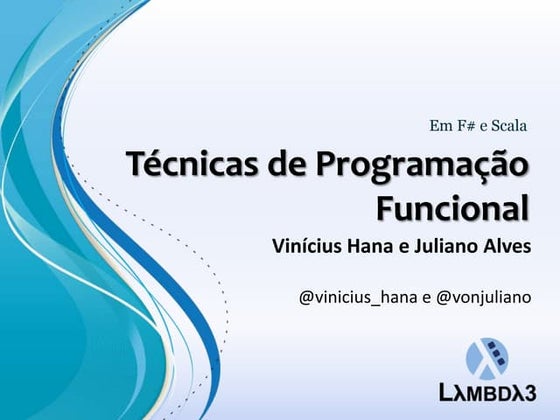 Em F# e Scala

Técnicas de Programação Funcional

Vinícius Hana e Juliano Alves

@vinicius_hana e @vonjuliano

LλMBDλ3